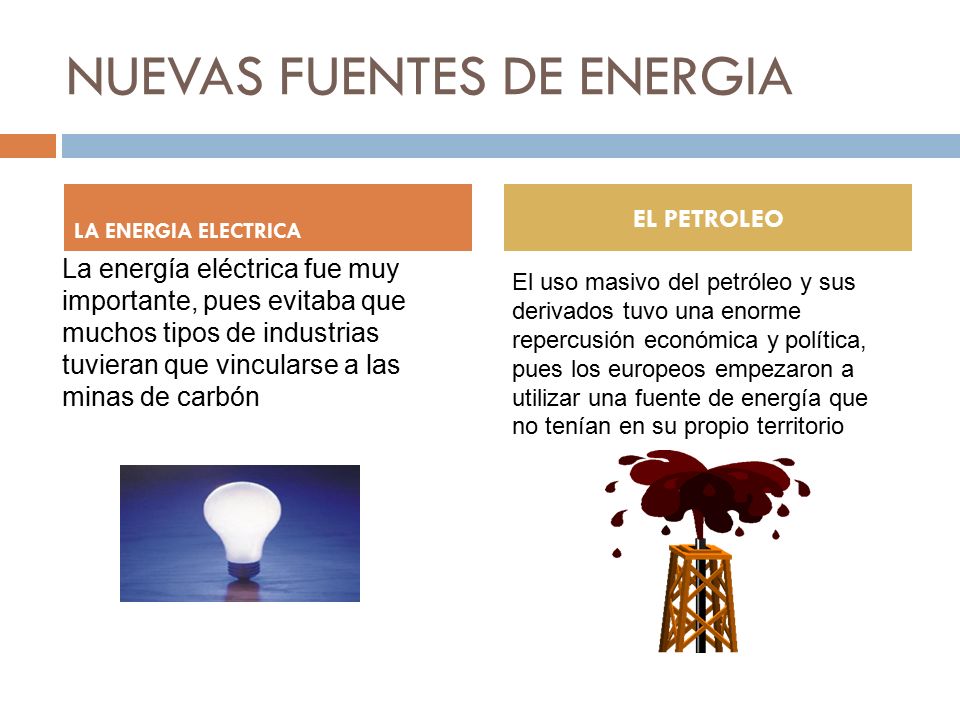 NUEVAS FUENTES DE ENERGIA

LA ENERGIA ELECTRICA

La energía eléctrica fue muy importante, pues evitaba que muchos tipos de industrias tuvieran que vincularse a las minas de carbón

EL PETROLEO

El uso masivo del petróleo y sus derivados tuvo una enorme repercusión económica y política, pues los europeos empezaron a utilizar una fuente de energía que no tenían en su propio territorio